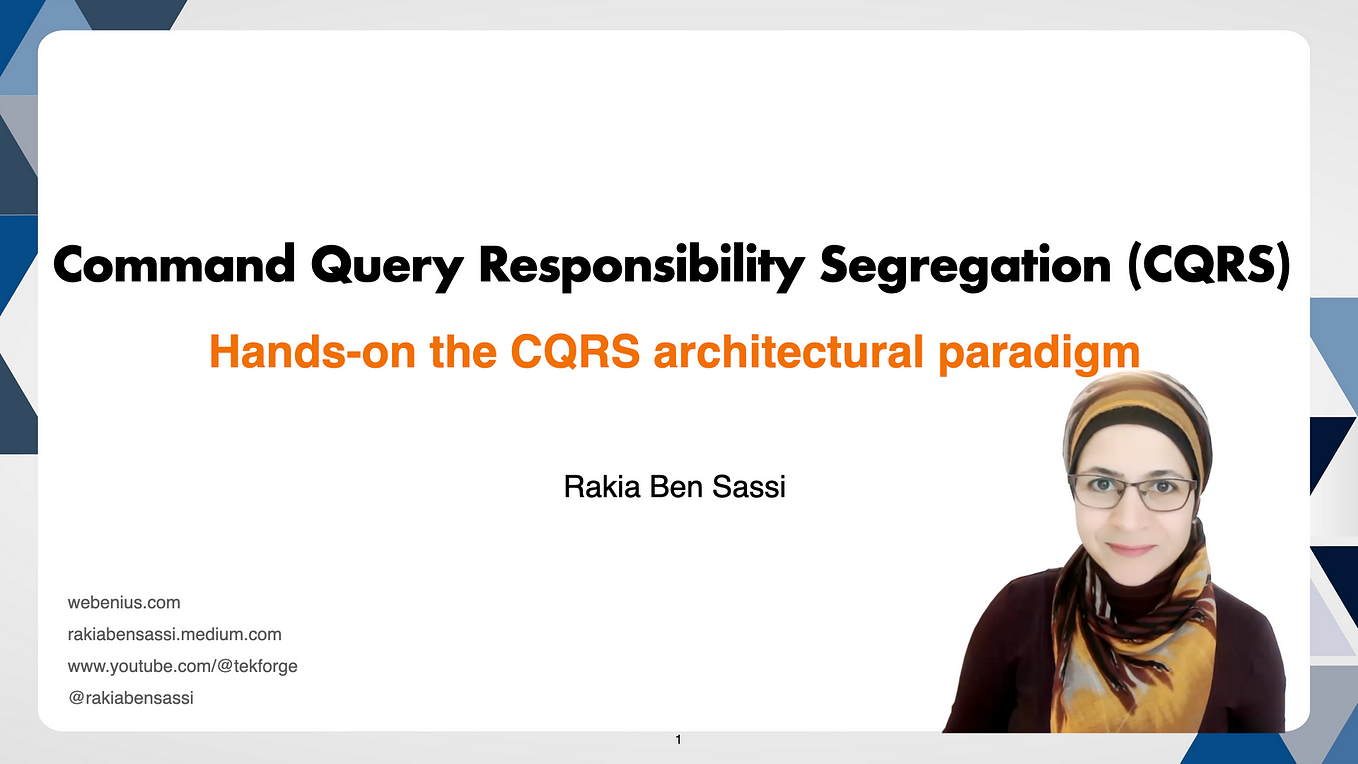 Command Query Responsibility Segregation (CQRS)

Hands-on the CQRS architectural paradigm

Rakia Ben Sassi

webenius.com
rakiabensassi.medium.com
www.youtube.com/@tekforge
@rakiabensassi

1